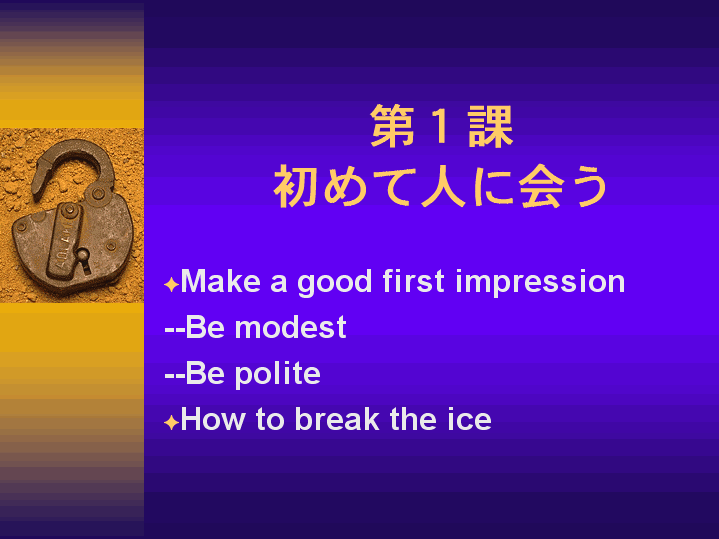 第１課
初めて人に会う

Make a good first impression
--Be modest
--Be polite
How to break the ice